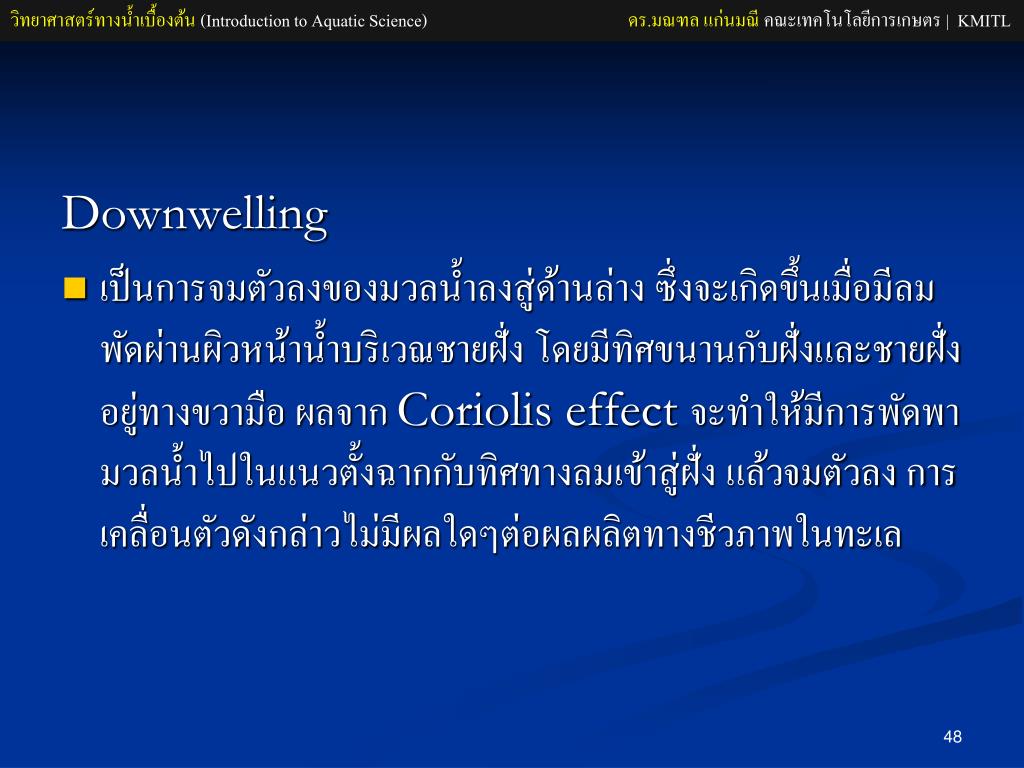 วิทยาศาสตร์ทางน้ำเบื้องต้น (Introduction to Aquatic Science)

ดร.มณฑล แก่นมณี คณะเทคโนโลยีการเกษตร | KMITL

Downwelling

เป็นการจมตัวลงของมวลน้ำลงสู่ด้านล่าง ซึ่งจะเกิดขึ้นเมื่อมีลมพัดผ่านผิวหน้าน้ำบริเวณชายฝั่ง โดยมีทิศขนานกับฝั่งและชายฝั่งอยู่ทางขวามือ ผลจาก Coriolis effect จะทำให้มีการพัดพามวลน้ำไปในแนวตั้งฉากกับทิศทางลมเข้าสู่ฝั่ง แล้วจมตัวลง การเคลื่อนตัวดังกล่าวไม่มีผลใดๆต่อผลผลิตทางชีวภาพในทะเล

48